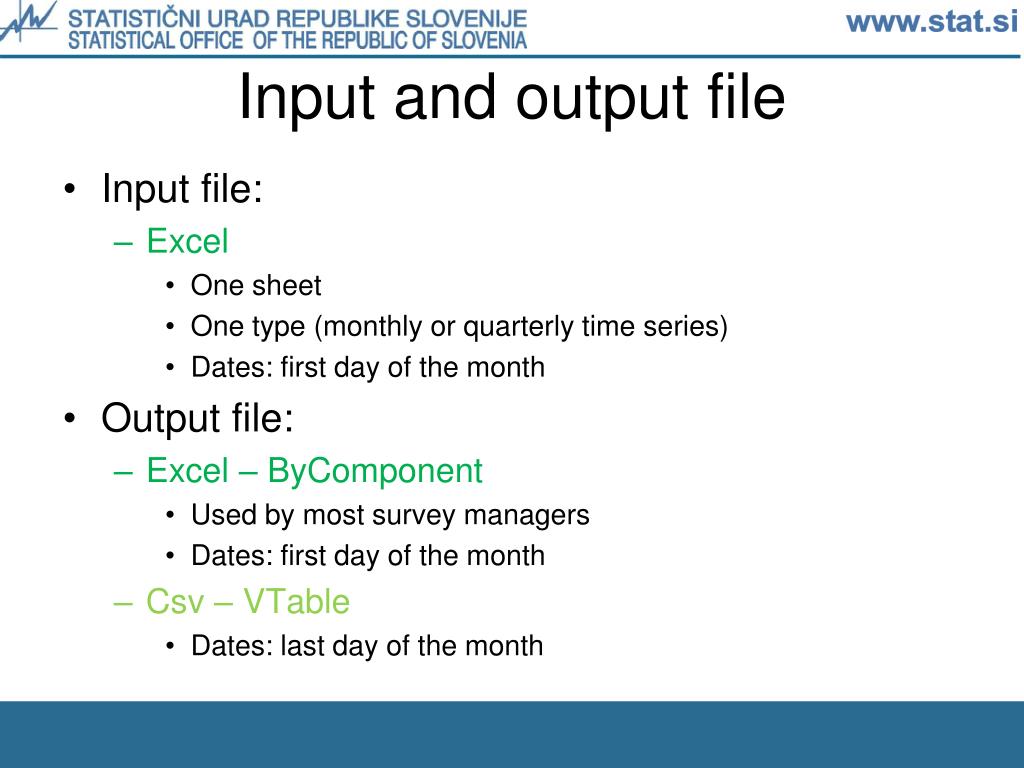 STATISTIČNI URAD REPUBLIKE SLOVENIJE
STATISTICAL OFFICE OF THE REPUBLIC OF SLOVENIA
www.stat.si

Input and output file

• Input file:
– Excel
• One sheet
• One type (monthly or quarterly time series)
• Dates: first day of the month
• Output file:
– Excel – ByComponent
• Used by most survey managers
• Dates: first day of the month
– Csv – VTable
• Dates: last day of the month